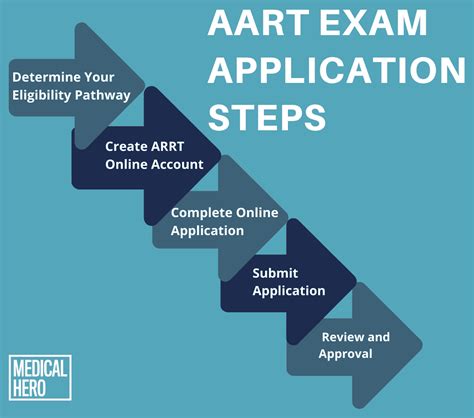 AART EXAM APPLICATION STEPS

Determine Your Eligibility Pathway

Create ARRT Online Account

Complete Online Application

Submit Application

Review and Approval

MEDICAL HERO